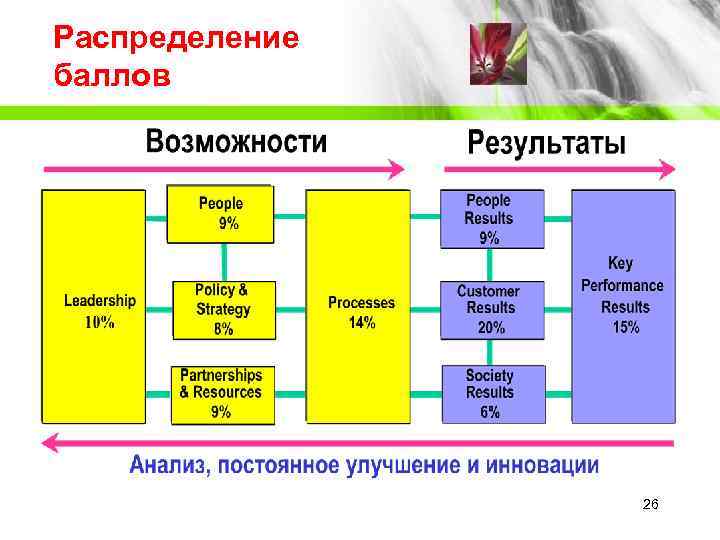 Распределение баллов

Возможности

Результаты

Leadership
10%

People
9%

Policy & Strategy
8%

Partnerships & Resources
9%

Processes
14%

People Results
9%

Customer Results
20%

Society Results
6%

Key Performance Results
15%

Анализ, постоянное улучшение и инновации

26